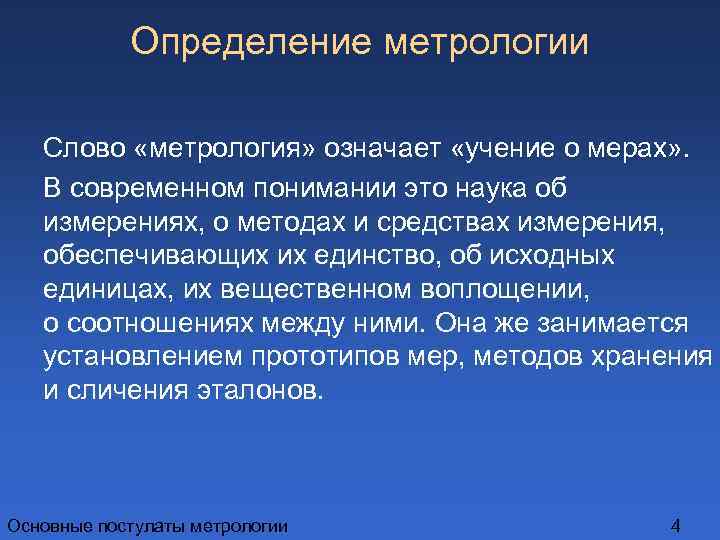 Определение метрологии

Слово «метрология» означает «учение о мерах».

В современном понимании это наука об измерениях, о методах и средствах измерения, обеспечивающих их единство, об исходных единицах, их вещественном воплощении, о соотношениях между ними. Она же занимается установлением прототипов мер, методов хранения и сличения эталонов.

Основные постулаты метрологии

4